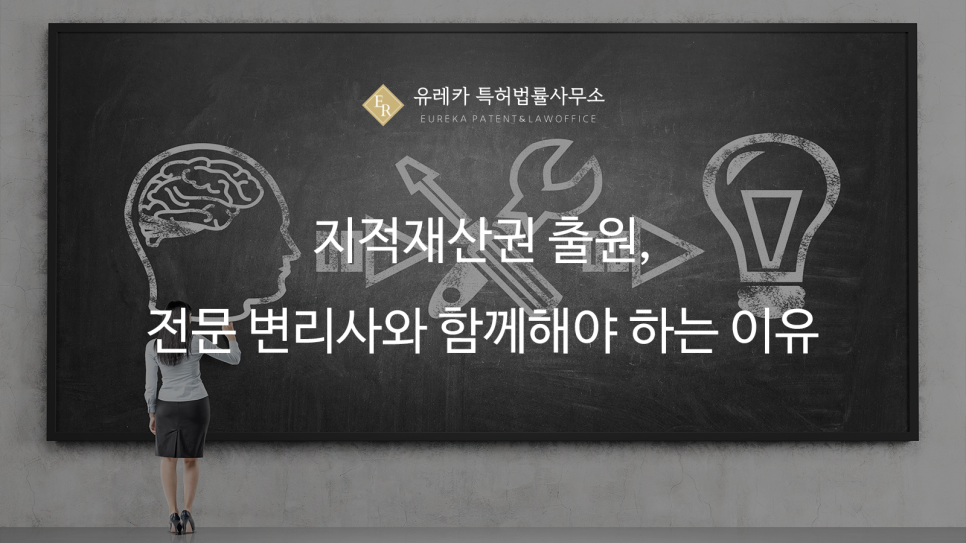 ER 유레카 특허법률사무소
EUREKA PATENT&LAWOFFICE

지적재산권 출원,
전문 변리사와 함께해야 하는 이유